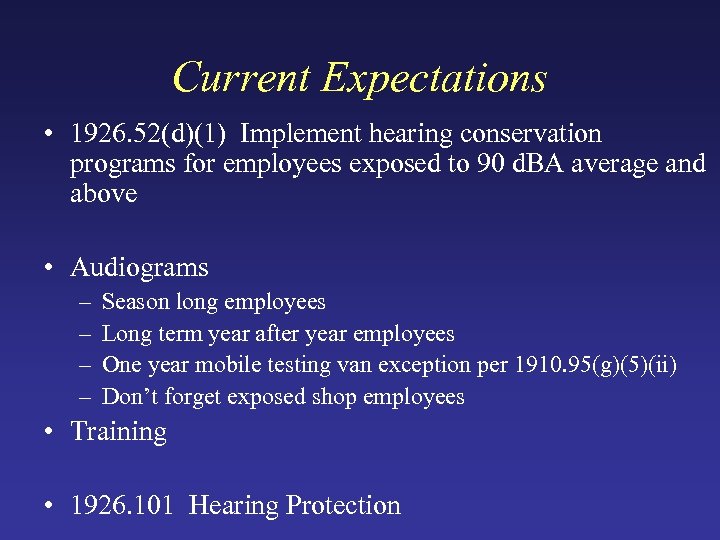 Current Expectations

• 1926.52(d)(1) Implement hearing conservation programs for employees exposed to 90 dBA average and above

• Audiograms
– Season long employees
– Long term year after year employees
– One year mobile testing van exception per 1910.95(g)(5)(ii)
– Don't forget exposed shop employees

• Training

• 1926.101 Hearing Protection